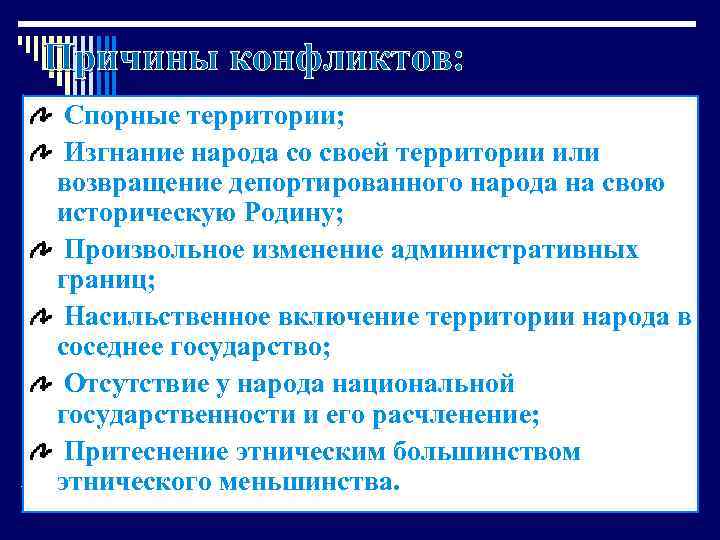 Причины конфликтов:

Спорные территории;

Изгнание народа со своей территории или возвращение депортированного народа на свою историческую Родину;

Произвольное изменение административных границ;

Насильственное включение территории народа в соседнее государство;

Отсутствие у народа национальной государственности и его расчленение;

Притеснение этническим большинством этнического меньшинства.